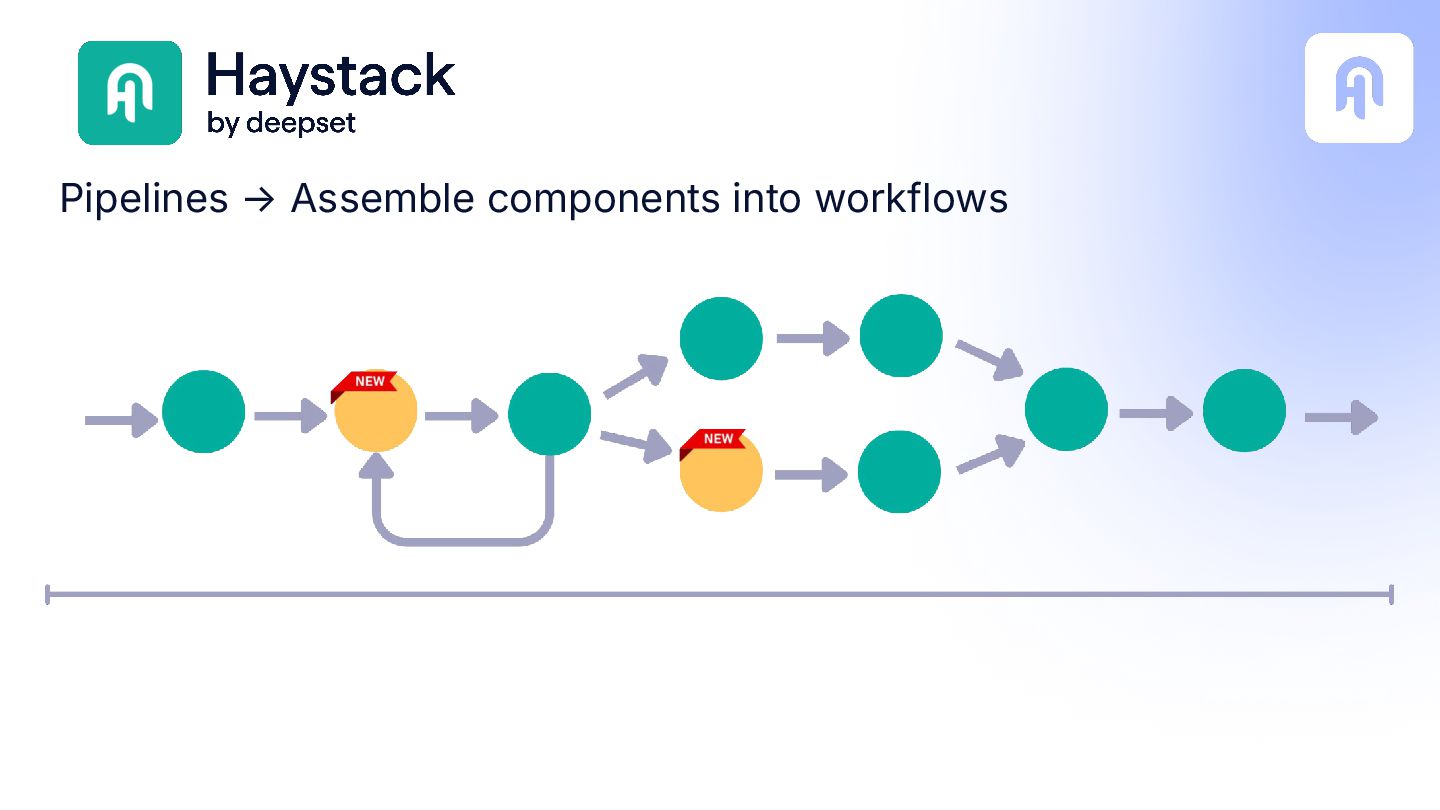 Haystack
by deepset

Pipelines → Assemble components into workflows

NEW

NEW